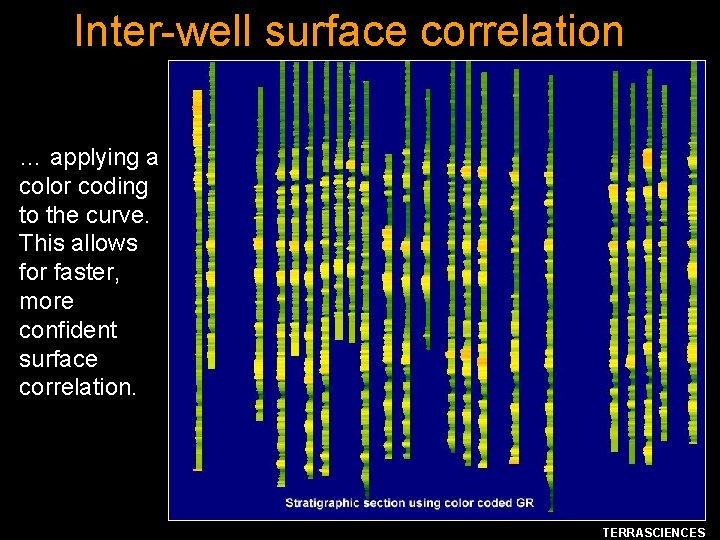 Inter-well surface correlation

… applying a color coding to the curve. This allows for faster, more confident surface correlation.

Stratigraphic section using color coded GR

TERRASCIENCES